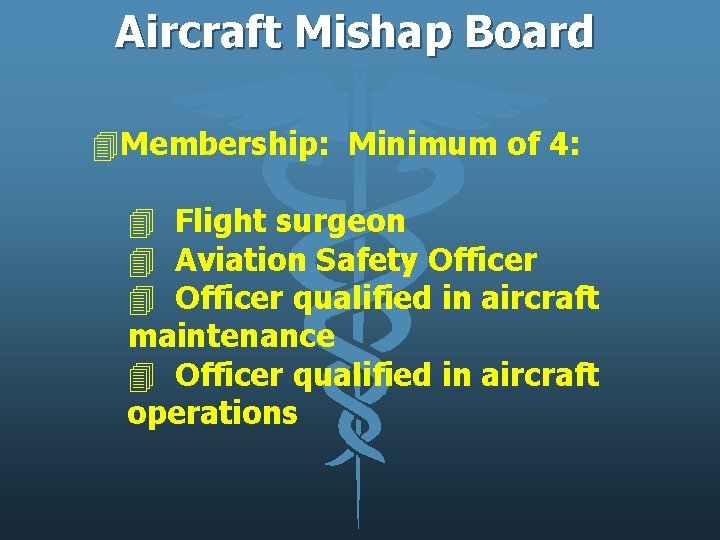 Aircraft Mishap Board

Membership: Minimum of 4:

Flight surgeon
Aviation Safety Officer
Officer qualified in aircraft maintenance
Officer qualified in aircraft operations